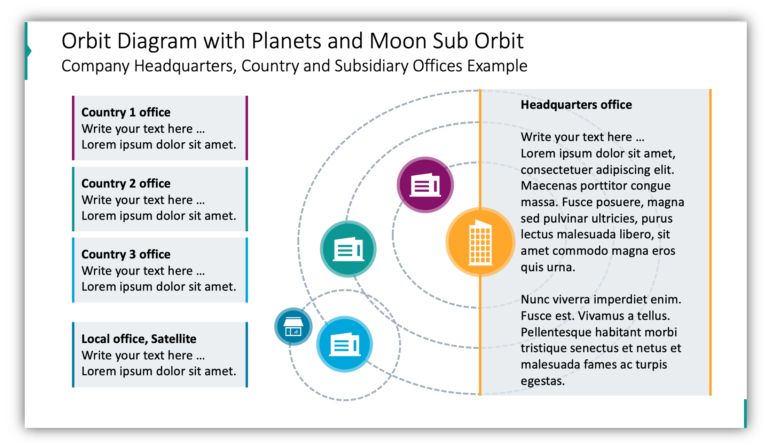 Orbit Diagram with Planets and Moon Sub Orbit
Company Headquarters, Country and Subsidiary Offices Example

Country 1 office
Write your text here …
Lorem ipsum dolor sit amet.

Country 2 office
Write your text here …
Lorem ipsum dolor sit amet.

Country 3 office
Write your text here …
Lorem ipsum dolor sit amet.

Local office, Satellite
Write your text here …
Lorem ipsum dolor sit amet.

Headquarters office

Write your text here …
Lorem ipsum dolor sit amet, consectetuer adipiscing elit. Maecenas porttitor congue massa. Fusce posuere, magna sed pulvinar ultricies, purus lectus malesuada libero, sit amet commodo magna eros quis urna.

Nunc viverra imperdiet enim. Fusce est. Vivamus a tellus. Pellentesque habitant morbi tristique senectus et netus et malesuada fames ac turpis egestas.